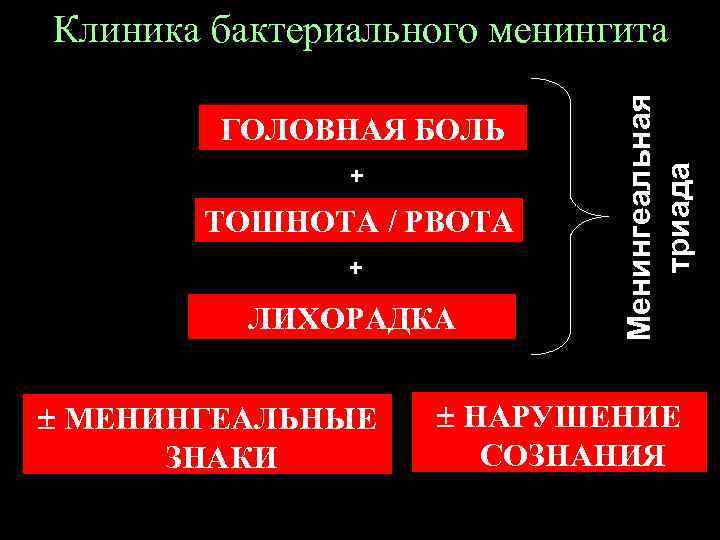 Клиника бактериального менингита

ГОЛОВНАЯ БОЛЬ

+

ТОШНОТА / РВОТА

+

ЛИХОРАДКА

Менингеальная триада

± МЕНИНГЕАЛЬНЫЕ ЗНАКИ

± НАРУШЕНИЕ СОЗНАНИЯ